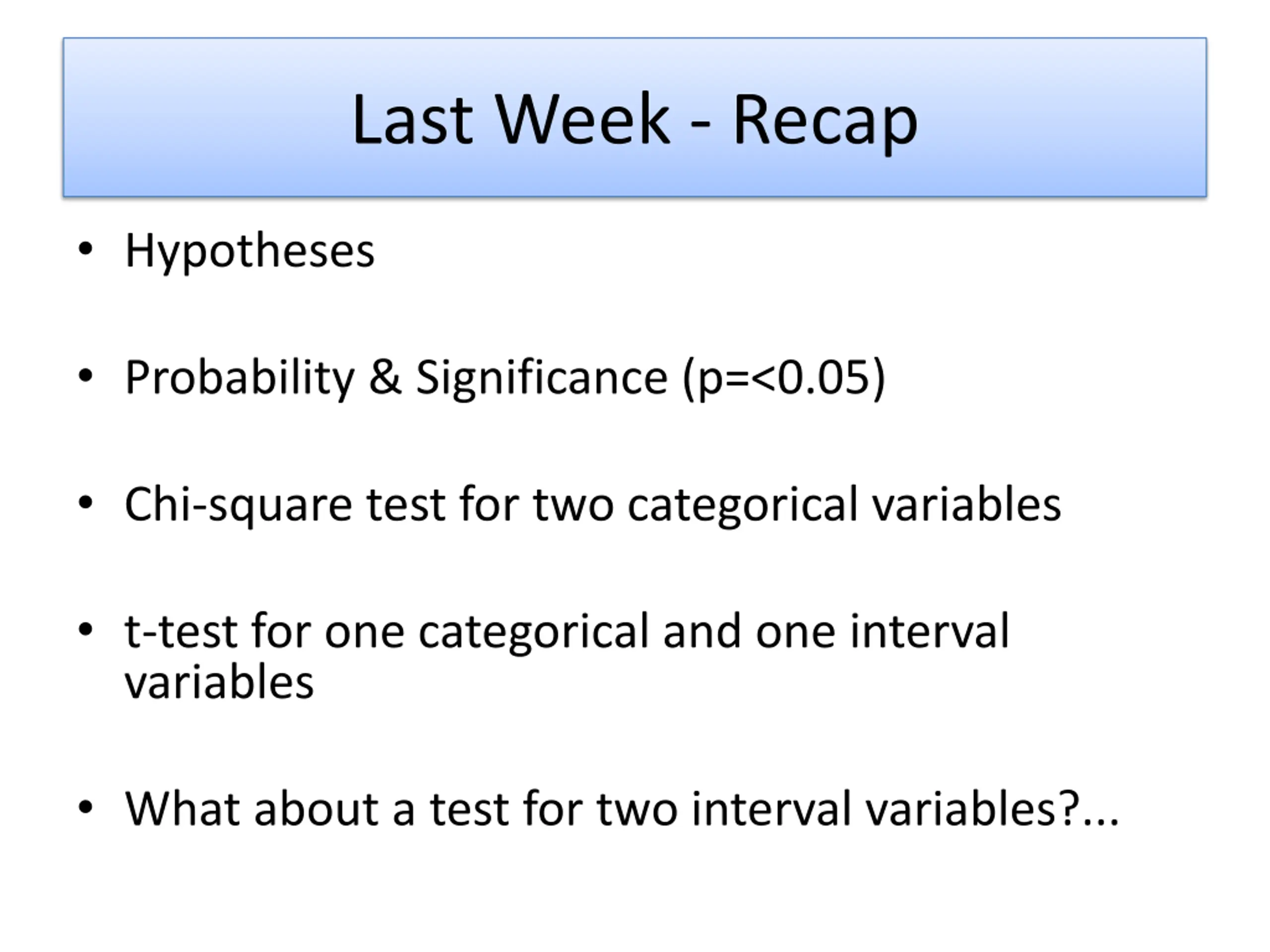 Last Week - Recap

• Hypotheses

• Probability & Significance (p=<0.05)

• Chi-square test for two categorical variables

• t-test for one categorical and one interval variables

• What about a test for two interval variables?...